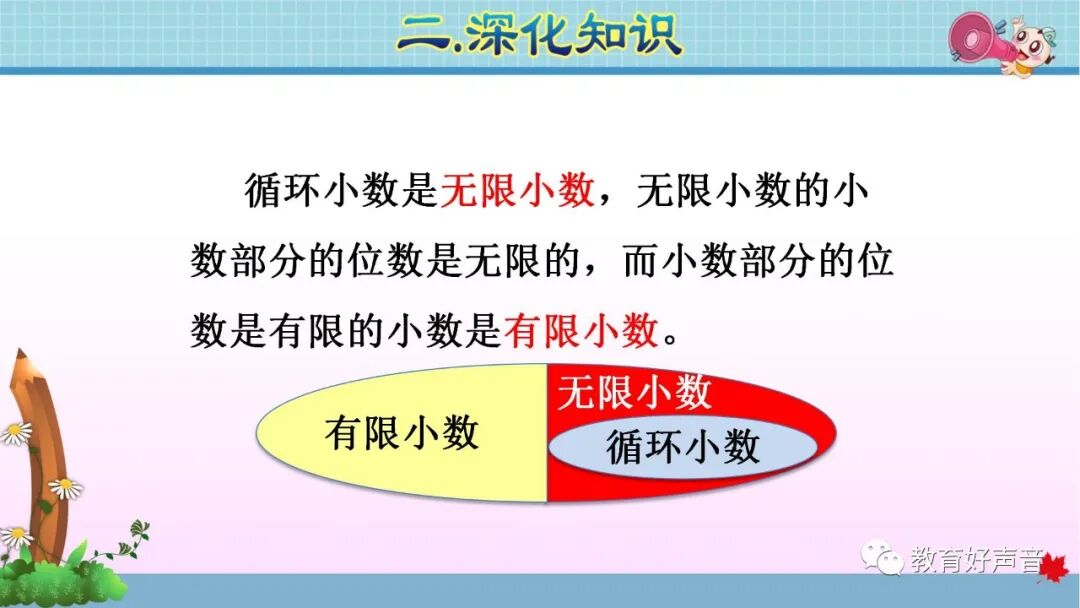 二.深化知识

循环小数是无限小数，无限小数的小数部分的位数是无限的，而小数部分的位数是有限的小数是有限小数。

有限小数

无限小数

循环小数

教育好声音